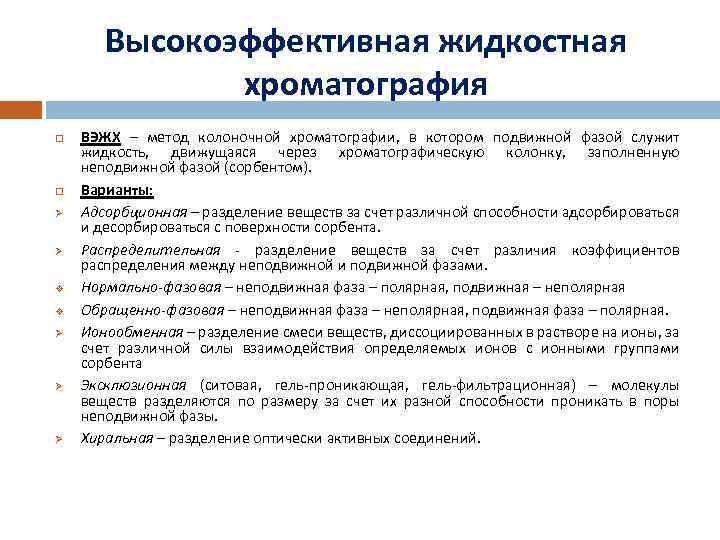 Высокоэффективная жидкостная хроматография

ВЭЖХ – метод колоночной хроматографии, в котором подвижной фазой служит жидкость, движущаяся через хроматографическую колонку, заполненную неподвижной фазой (сорбентом).

Варианты:

Адсорбционная – разделение веществ за счет различной способности адсорбироваться и десорбироваться с поверхности сорбента.

Распределительная - разделение веществ за счет различия коэффициентов распределения между неподвижной и подвижной фазами.

Нормально-фазовая – неподвижная фаза – полярная, подвижная – неполярная

Обращенно-фазовая – неподвижная фаза – неполярная, подвижная фаза – полярная.

Ионообменная – разделение смеси веществ, диссоциированных в растворе на ионы, за счет различной силы взаимодействия определяемых ионов с ионными группами сорбента

Эксклюзионная (ситовая, гель-проникающая, гель-фильтрационная) – молекулы веществ разделяются по размеру за счет их разной способности проникать в поры неподвижной фазы.

Хиральная – разделение оптически активных соединений.